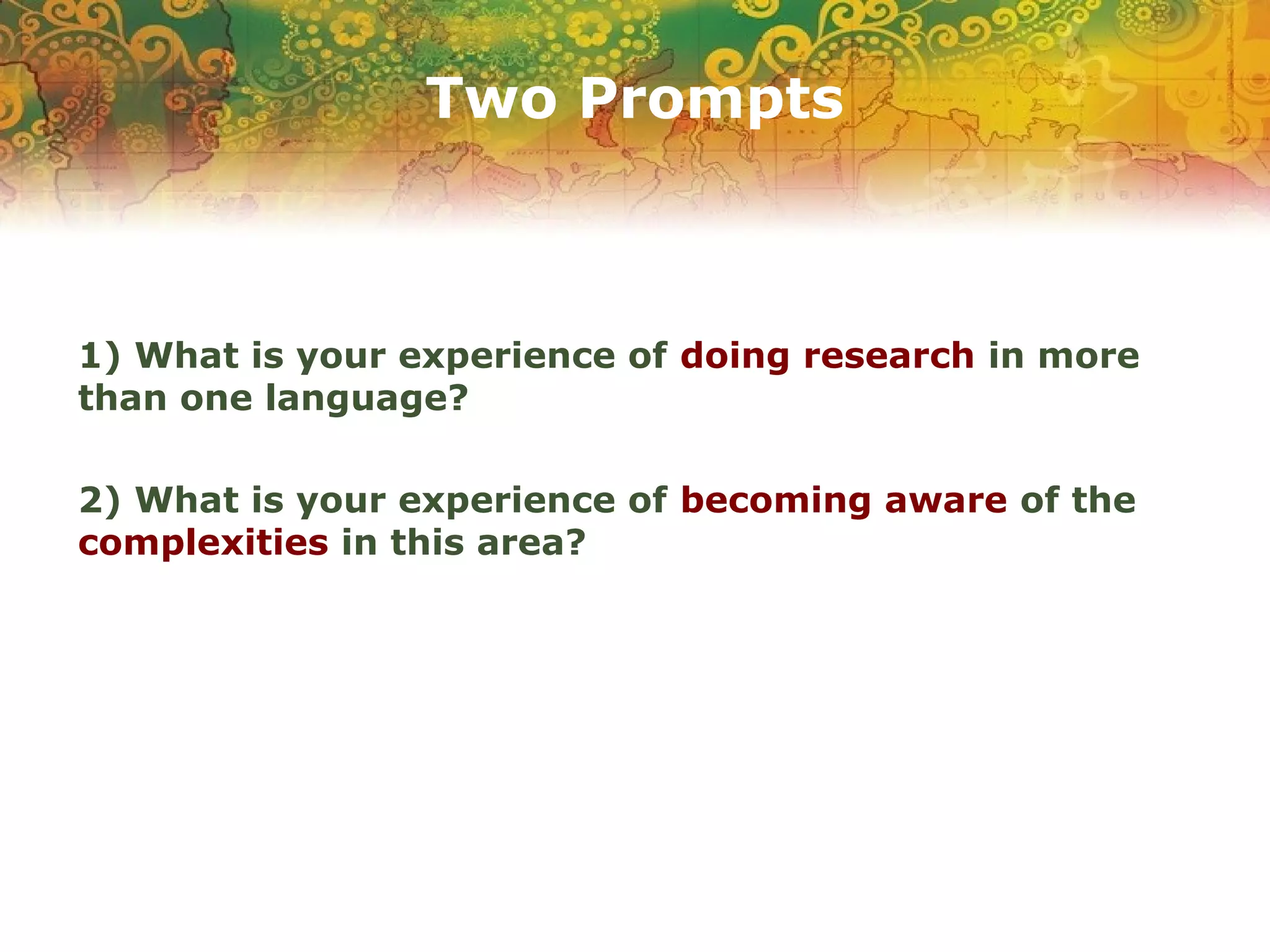 Two Prompts

1) What is your experience of doing research in more than one language?

2) What is your experience of becoming aware of the complexities in this area?